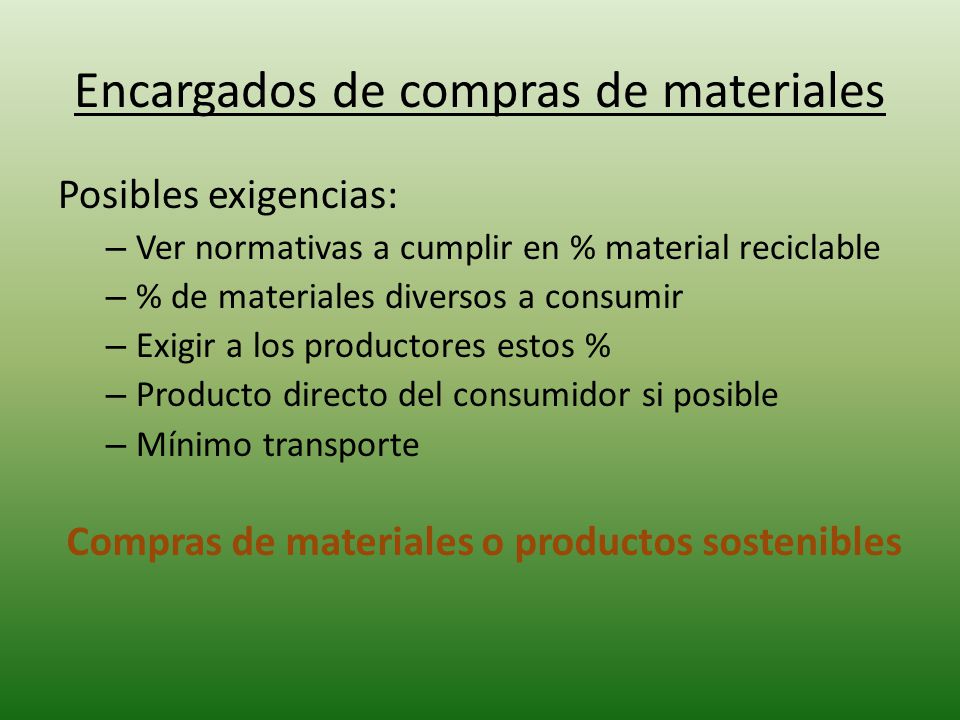 Encargados de compras de materiales

Posibles exigencias:
– Ver normativas a cumplir en % material reciclable
– % de materiales diversos a consumir
– Exigir a los productores estos %
– Producto directo del consumidor si posible
– Mínimo transporte

Compras de materiales o productos sostenibles